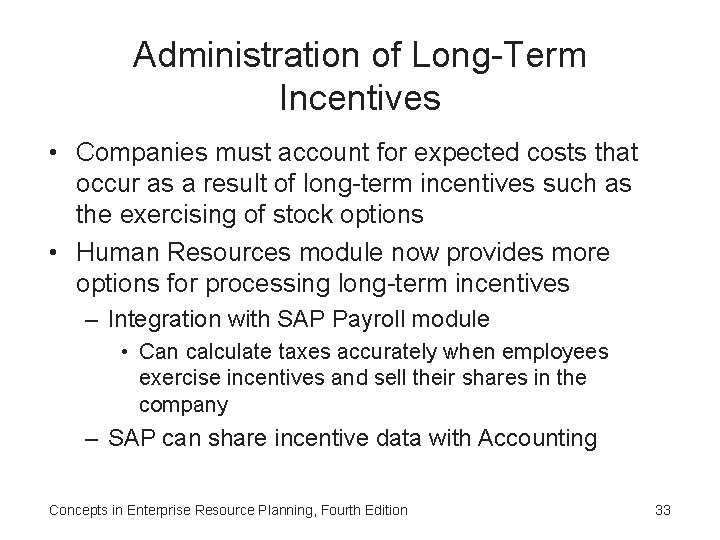 Administration of Long-Term Incentives

• Companies must account for expected costs that occur as a result of long-term incentives such as the exercising of stock options

• Human Resources module now provides more options for processing long-term incentives

– Integration with SAP Payroll module

• Can calculate taxes accurately when employees exercise incentives and sell their shares in the company

– SAP can share incentive data with Accounting

Concepts in Enterprise Resource Planning, Fourth Edition

33